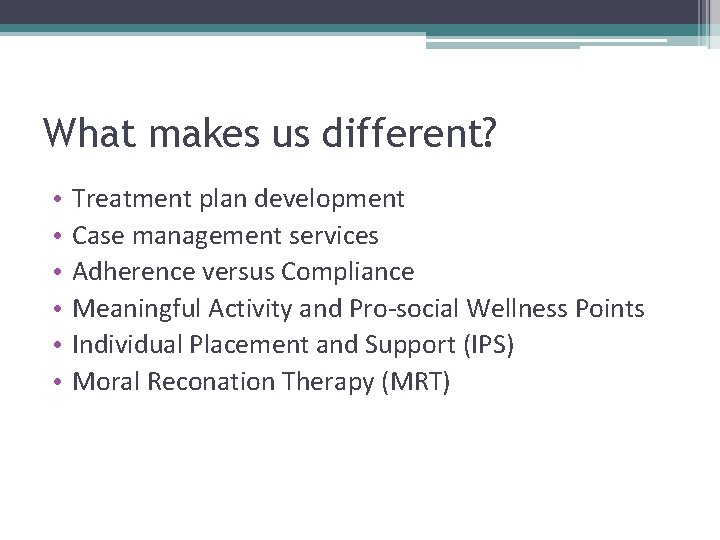 What makes us different?

• Treatment plan development
• Case management services
• Adherence versus Compliance
• Meaningful Activity and Pro-social Wellness Points
• Individual Placement and Support (IPS)
• Moral Reconation Therapy (MRT)